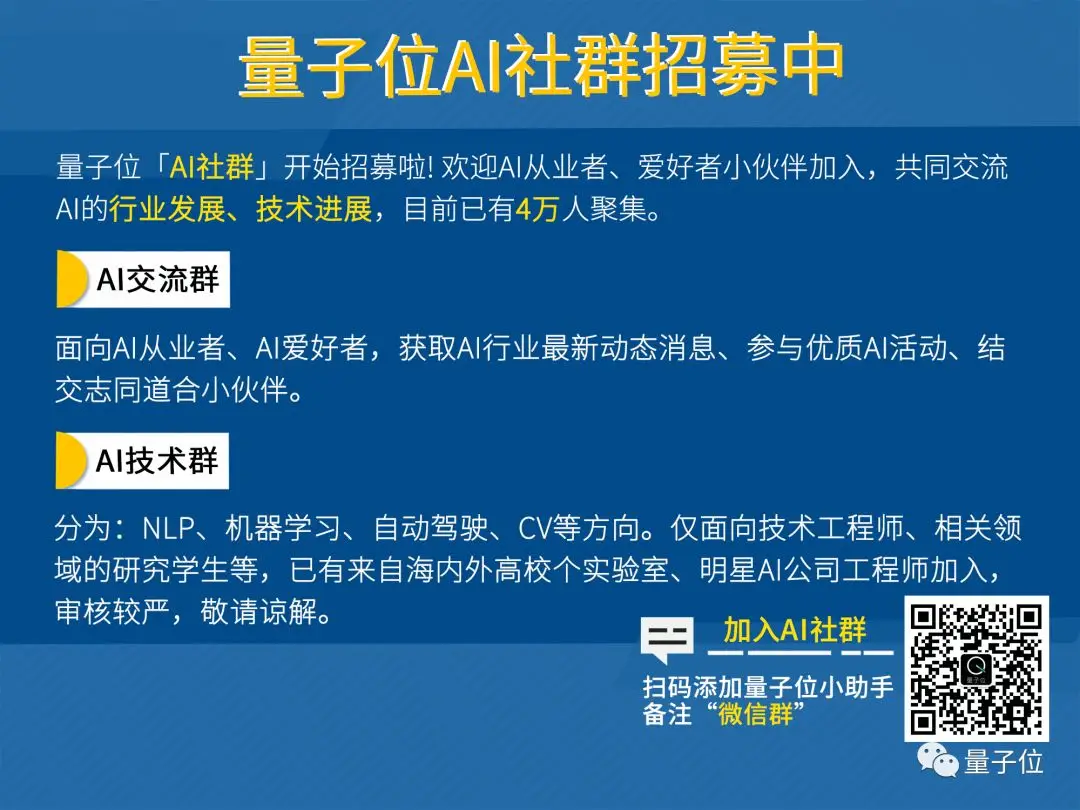 量子位AI社群招募中

量子位「AI社群」开始招募啦! 欢迎AI从业者、爱好者小伙伴加入，共同交流AI的行业发展、技术进展，目前已有4万人聚集。

AI交流群

面向AI从业者、AI爱好者，获取AI行业最新动态消息、参与优质AI活动、结交志同道合小伙伴。

AI技术群

分为：NLP、机器学习、自动驾驶、CV等方向。仅面向技术工程师、相关领域的研究学生等，已有来自海内外高校个实验室、明星AI公司工程师加入，审核较严，敬请谅解。

加入AI社群

扫码添加量子位小助手
备注“微信群”

量子位

量子位